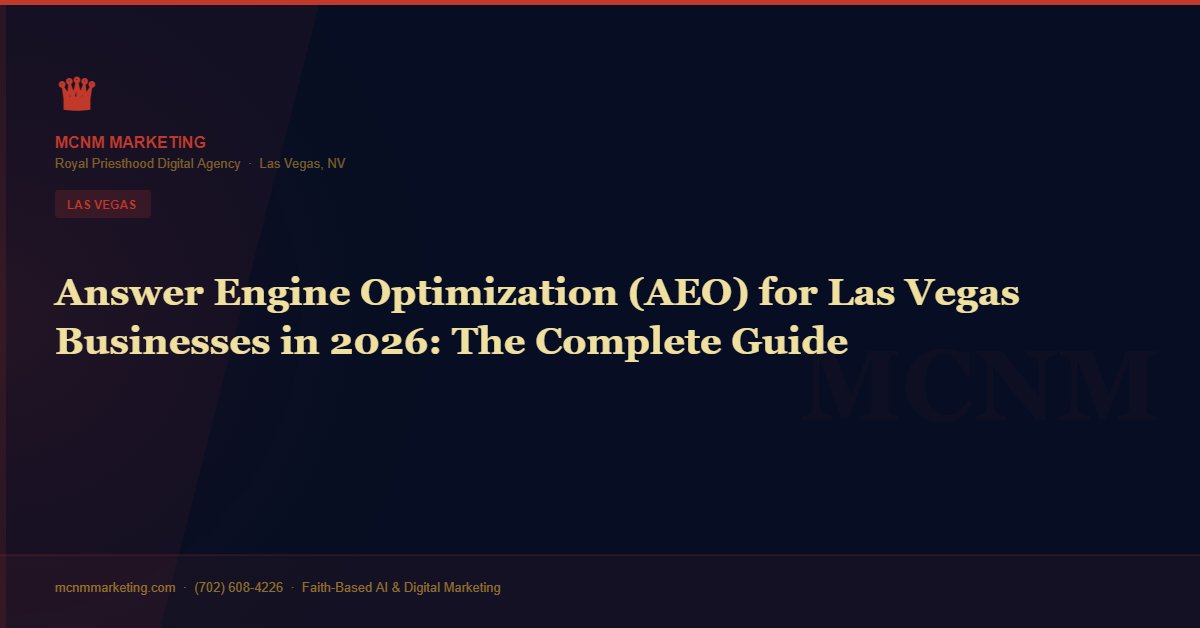 MCNM MARKETING
Royal Priesthood Digital Agency · Las Vegas, NV

LAS VEGAS

Answer Engine Optimization (AEO) for Las Vegas Businesses in 2026: The Complete Guide

MCNM

mcnmmarketing.com · (702) 608-4226 · Faith-Based AI & Digital Marketing